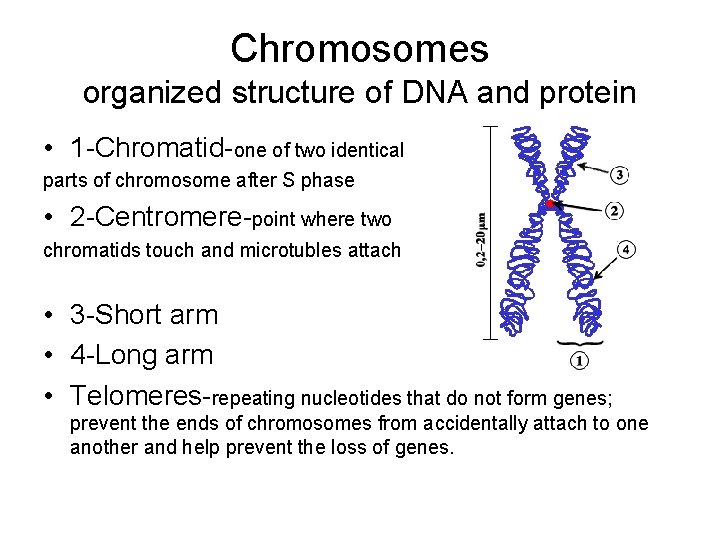 Chromosomes
organized structure of DNA and protein

• 1-Chromatid-one of two identical parts of chromosome after S phase

• 2-Centromere-point where two chromatids touch and microtubles attach

• 3-Short arm

• 4-Long arm

• Telomeres-repeating nucleotides that do not form genes; prevent the ends of chromosomes from accidentally attach to one another and help prevent the loss of genes.

0,2–20 μm

3

2

4

1